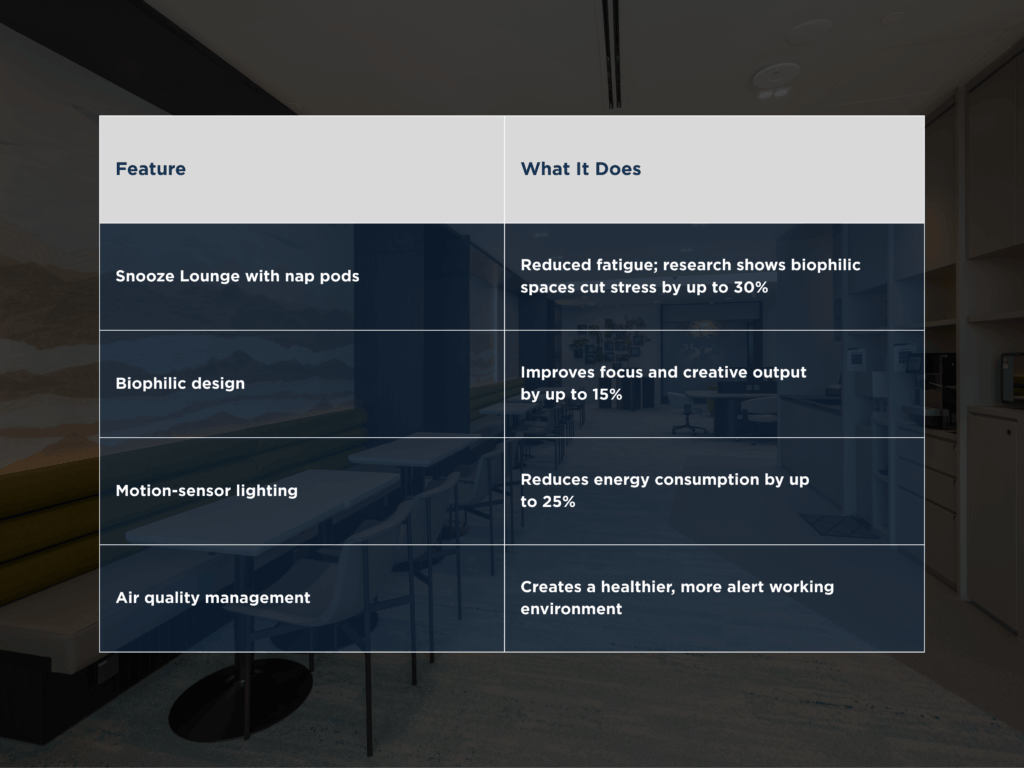 | Feature | What It Does |
|---|---|
| Snooze Lounge with nap pods | Reduced fatigue; research shows biophilic spaces cut stress by up to 30% |
| Biophilic design | Improves focus and creative output by up to 15% |
| Motion-sensor lighting | Reduces energy consumption by up to 25% |
| Air quality management | Creates a healthier, more alert working environment |